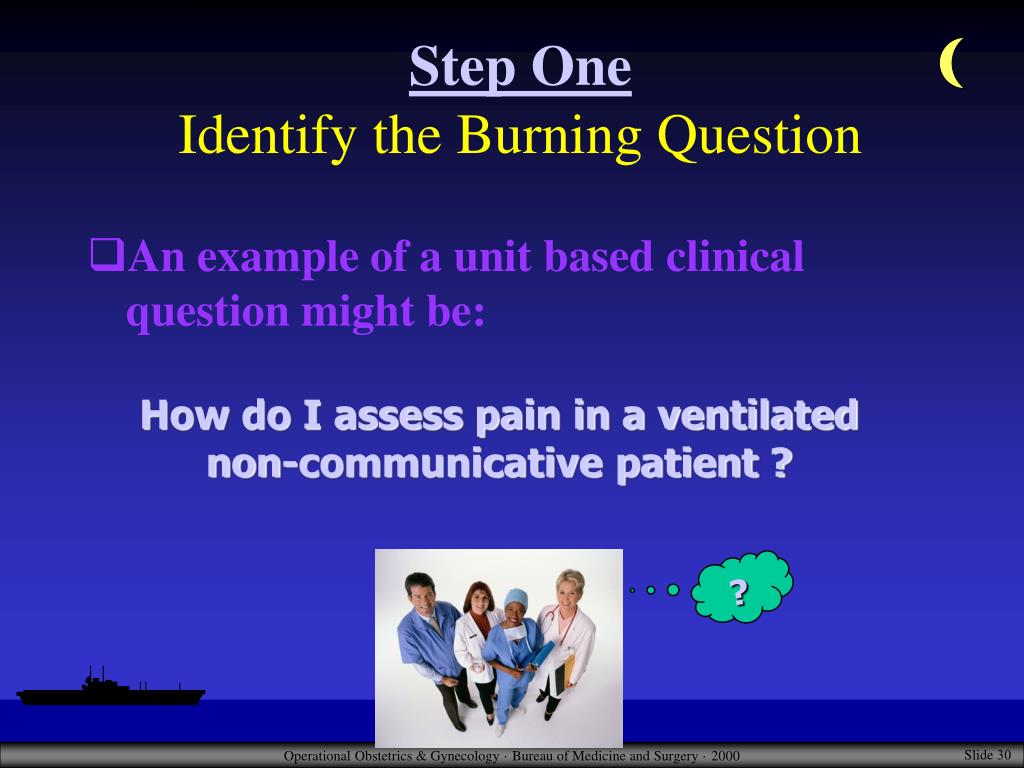 Step One
Identify the Burning Question

❑An example of a unit based clinical question might be:

How do I assess pain in a ventilated non-communicative patient ?

?

Operational Obstetrics & Gynecology · Bureau of Medicine and Surgery · 2000

Slide 30